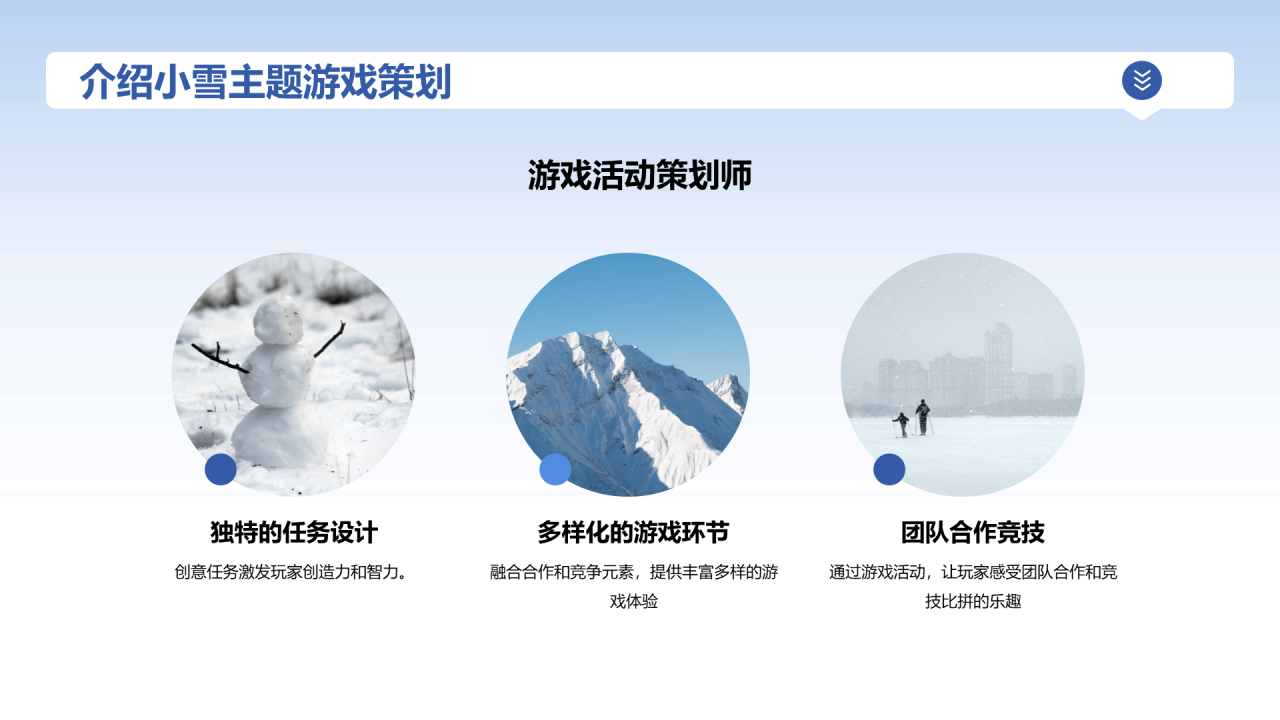 介绍小雪主题游戏策划

游戏活动策划师

独特的任务设计

创意任务激发玩家创造力和智力。

多样化的游戏环节

融合合作和竞争元素，提供丰富多样的游戏体验

团队合作竞技

通过游戏活动，让玩家感受团队合作和竞技比拼的乐趣